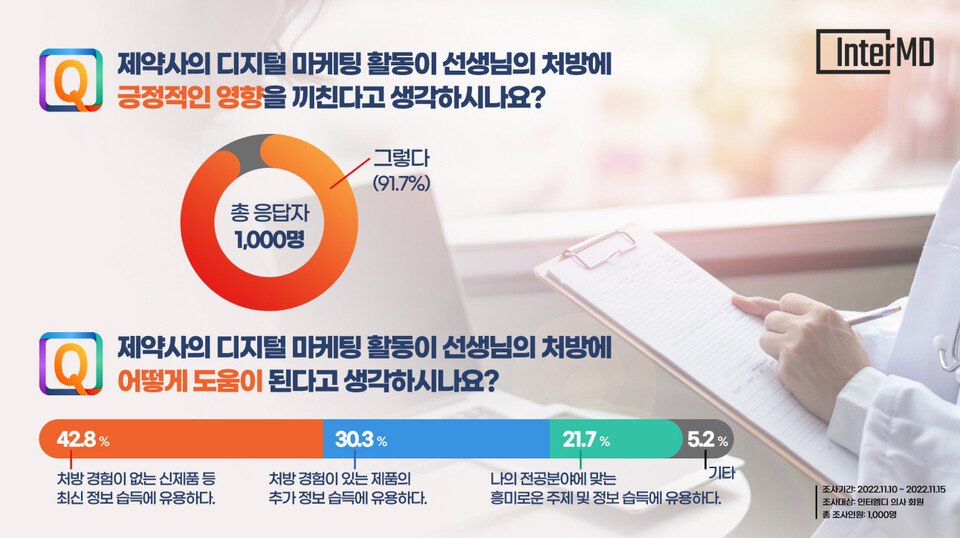 InterMD

Q 제약사의 디지털 마케팅 활동이 선생님의 처방에 긍정적인 영향을 끼친다고 생각하시나요?

그렇다 (91.7%)

총 응답자 1,000명

Q 제약사의 디지털 마케팅 활동이 선생님의 처방에 어떻게 도움이 된다고 생각하시나요?

42.8 %
처방 경험이 없는 신제품 등 최신 정보 습득에 유용하다.

30.3 %
처방 경험이 있는 제품의 추가 정보 습득에 유용하다.

21.7 %
나의 전공분야에 맞는 흥미로운 주제 및 정보 습득에 유용하다.

5.2 %
기타

조사기간: 2022.11.10 ~ 2022.11.15
조사대상: 인터엠디 의사 회원
총 조사인원: 1,000명